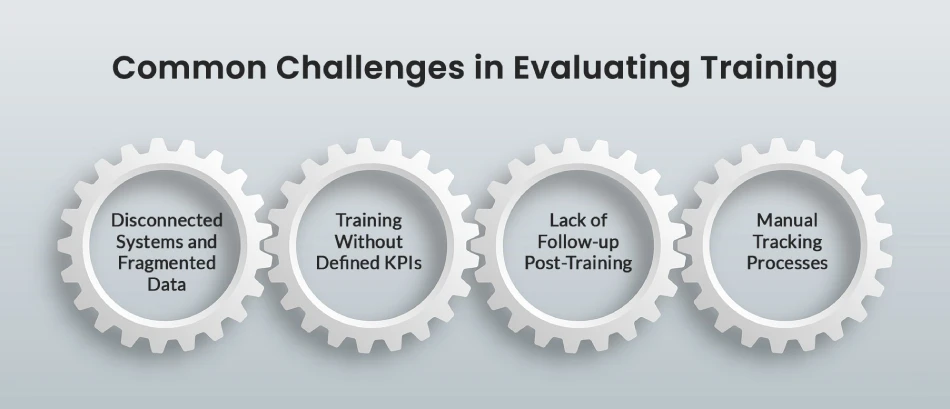 Common Challenges in Evaluating Training

Disconnected Systems and Fragmented Data

Training Without Defined KPIs

Lack of Follow-up Post-Training

Manual Tracking Processes